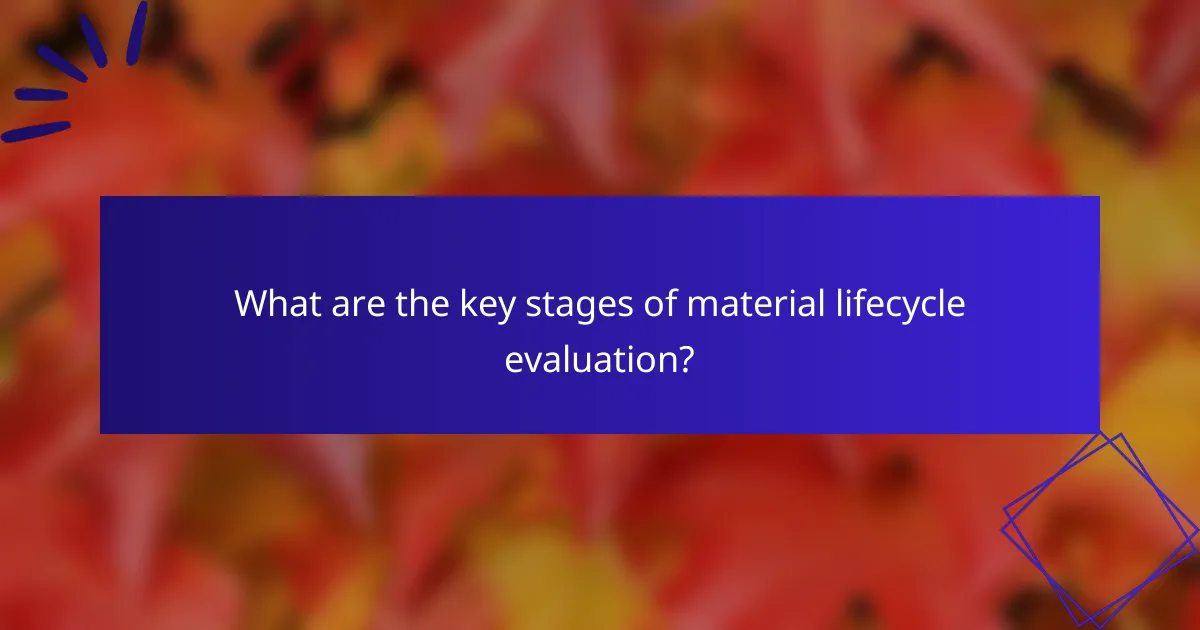 What are the key stages of material lifecycle evaluation?